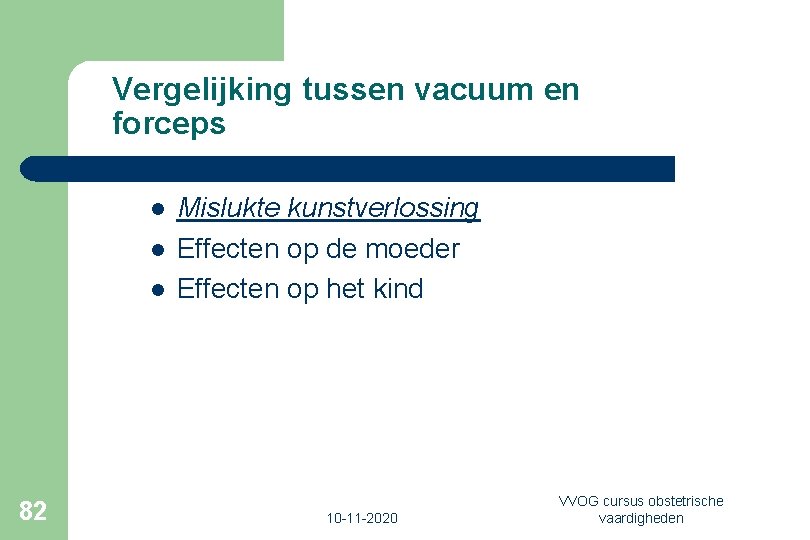 Vergelijking tussen vacuum en forceps

• Mislukte kunstverlossing
• Effecten op de moeder
• Effecten op het kind

82

10-11-2020

VVOG cursus obstetrische vaardigheden